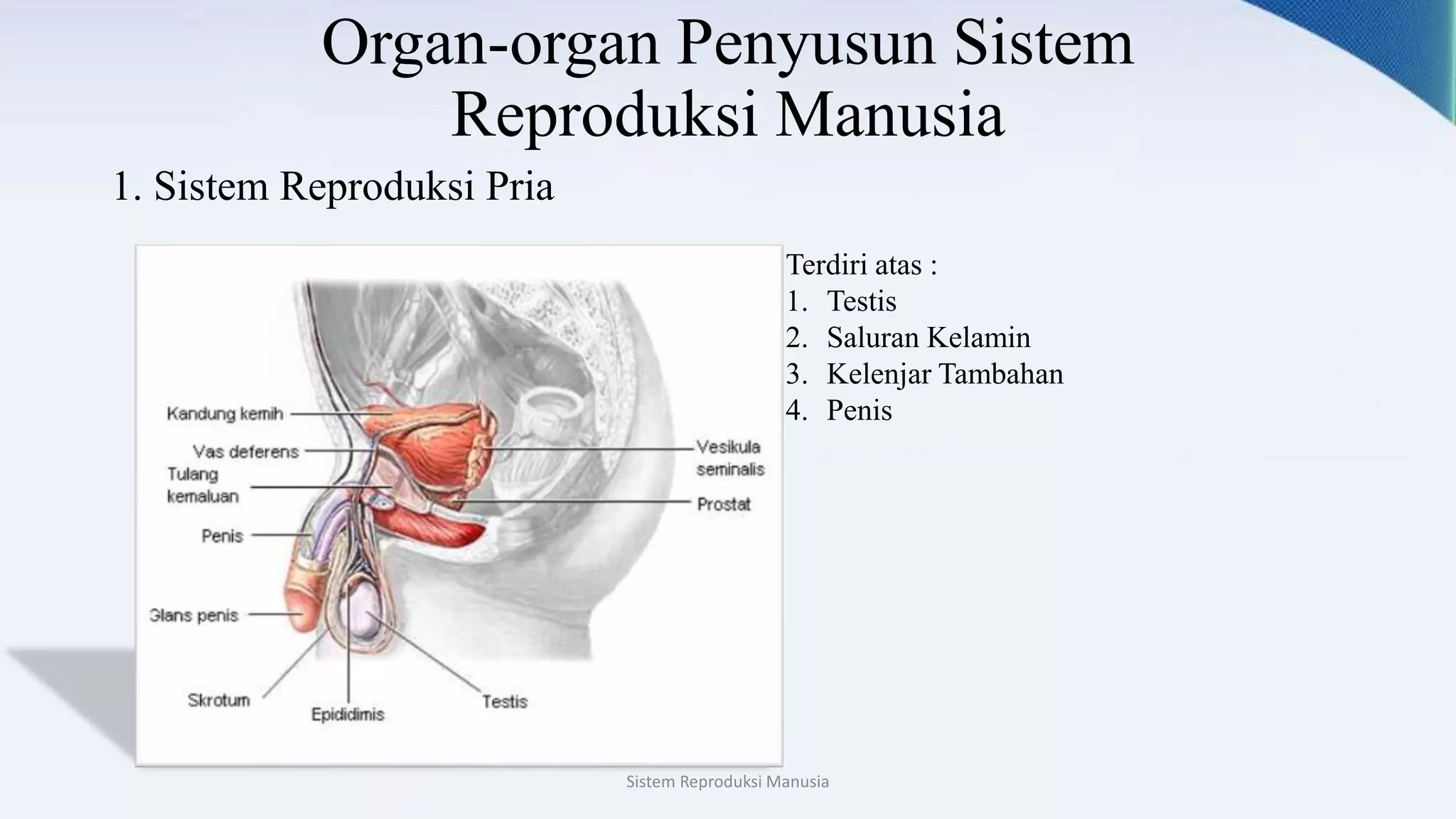 Organ-organ Penyusun Sistem Reproduksi Manusia

1. Sistem Reproduksi Pria

Kandung kemih
Vas deferens
Tulang kemaluan
Penis
Glans penis
Skrotum
Epididimis
Testis
Vesikula seminalis
Prostat

Terdiri atas :
1. Testis
2. Saluran Kelamin
3. Kelenjar Tambahan
4. Penis

Sistem Reproduksi Manusia